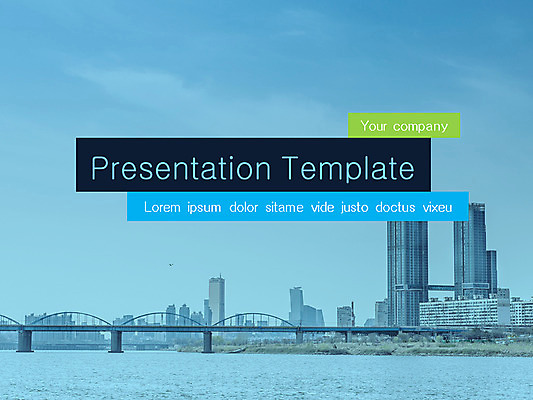 Your company

Presentation Template

Lorem ipsum dolor sitame vide justo doctus vixeu